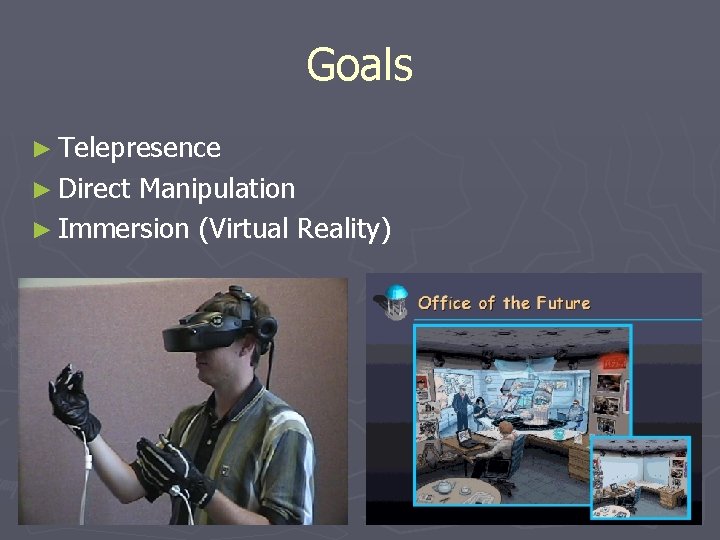 Goals

► Telepresence
► Direct Manipulation
► Immersion (Virtual Reality)

Office of the Future